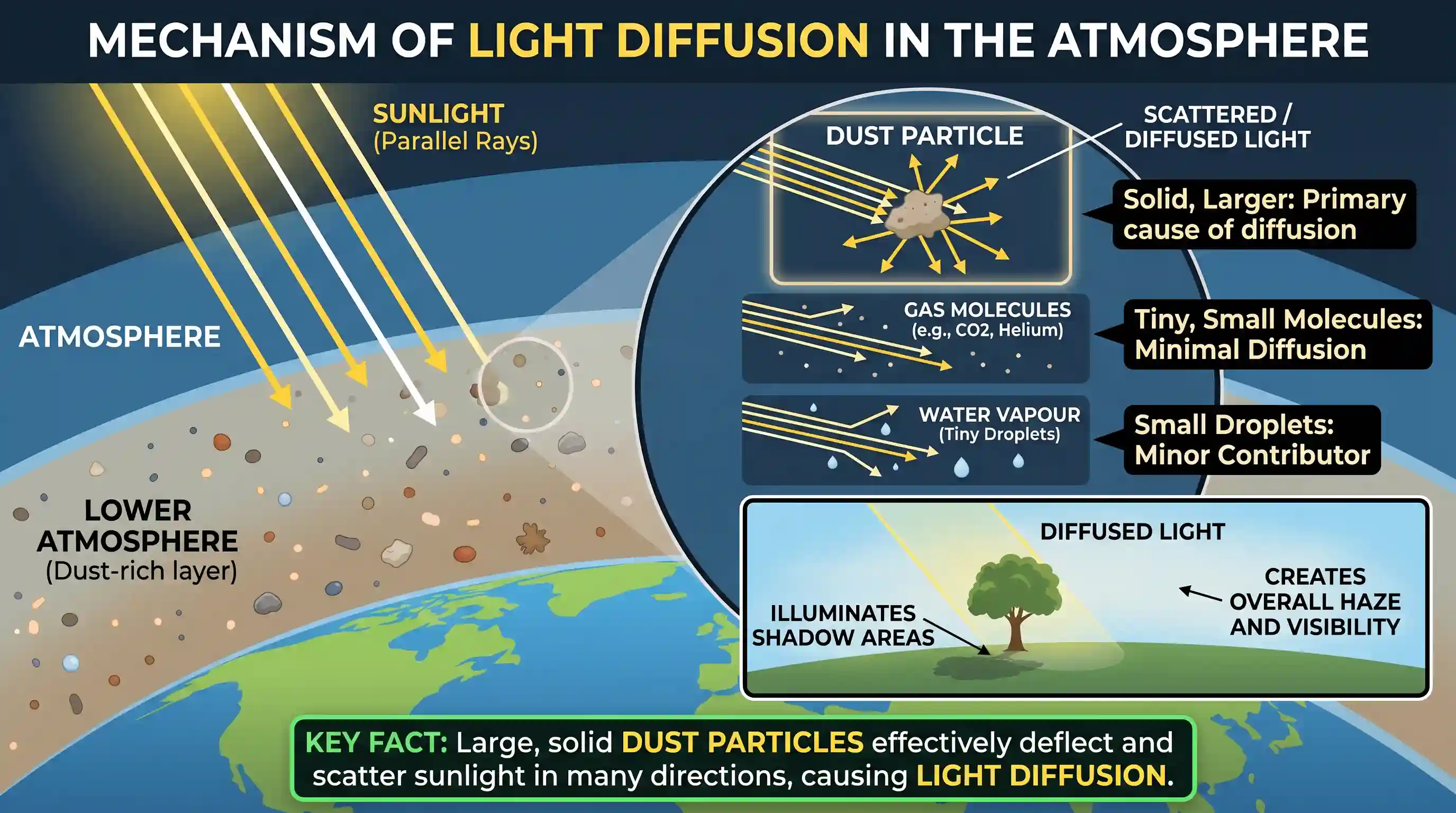 MECHANISM OF LIGHT DIFFUSION IN THE ATMOSPHERE

SUNLIGHT
(Parallel Rays)

ATMOSPHERE

LOWER ATMOSPHERE
(Dust-rich layer)

DUST PARTICLE

SCATTERED / DIFFUSED LIGHT

Solid, Larger: Primary cause of diffusion

GAS MOLECULES
(e.g., CO2, Helium)

Tiny, Small Molecules: Minimal Diffusion

WATER VAPOUR
(Tiny Droplets)

Small Droplets: Minor Contributor

DIFFUSED LIGHT

ILLUMINATES SHADOW AREAS

CREATES OVERALL HAZE AND VISIBILITY

KEY FACT: Large, solid DUST PARTICLES effectively deflect and scatter sunlight in many directions, causing LIGHT DIFFUSION.